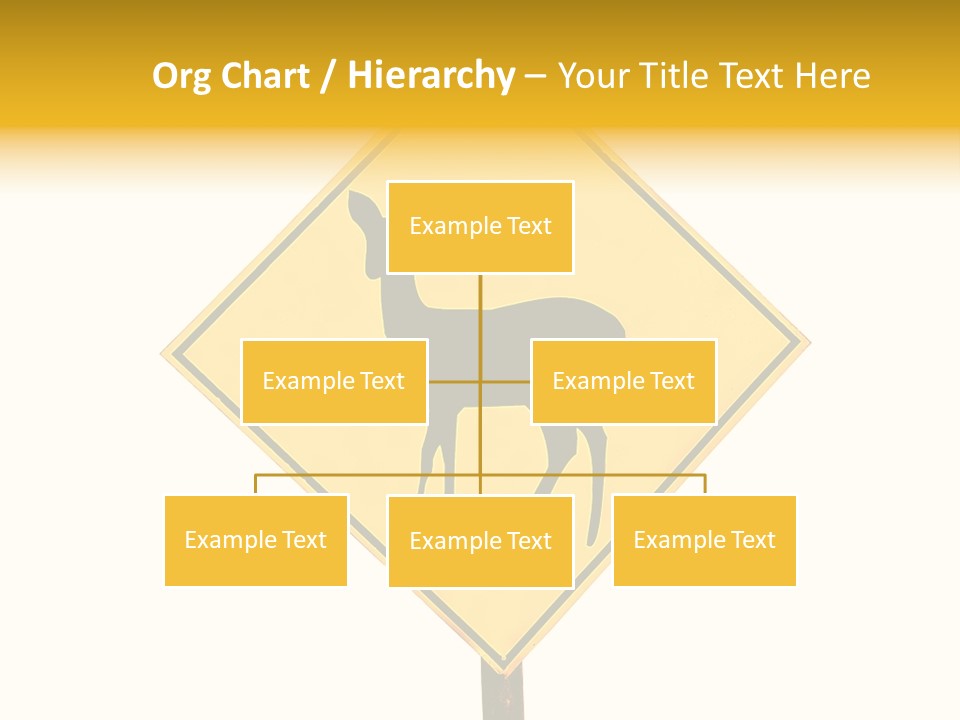 Org Chart / Hierarchy – Your Title Text Here

Example Text

Example Text

Example Text

Example Text

Example Text

Example Text